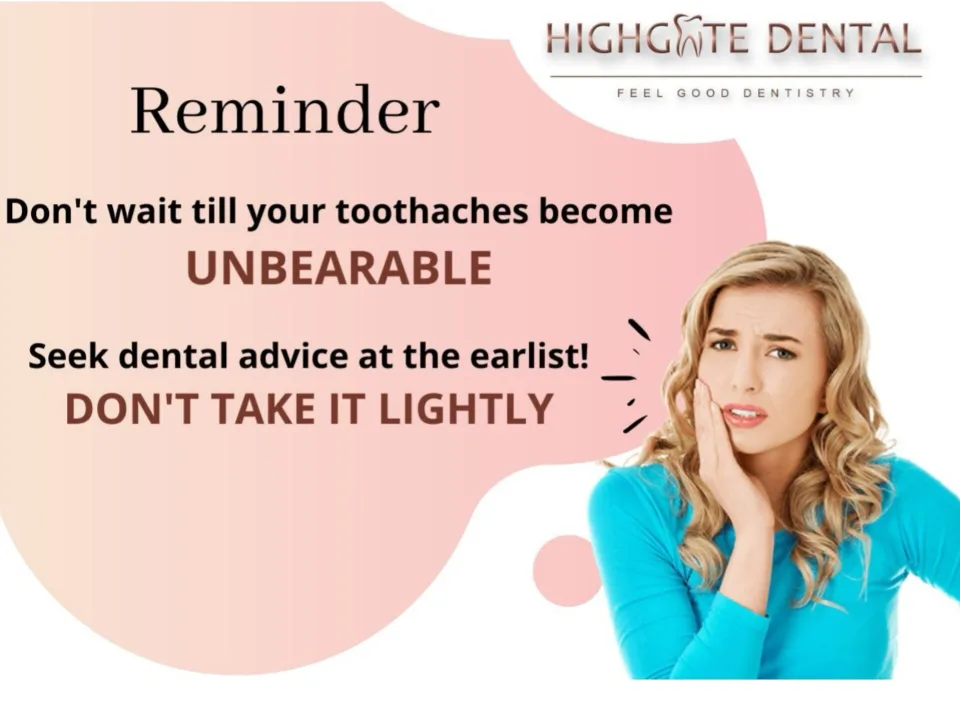 HIGHGATE DENTAL

FEEL GOOD DENTISTRY

Reminder

Don't wait till your toothaches become

UNBEARABLE

Seek dental advice at the earlist!

DON'T TAKE IT LIGHTLY